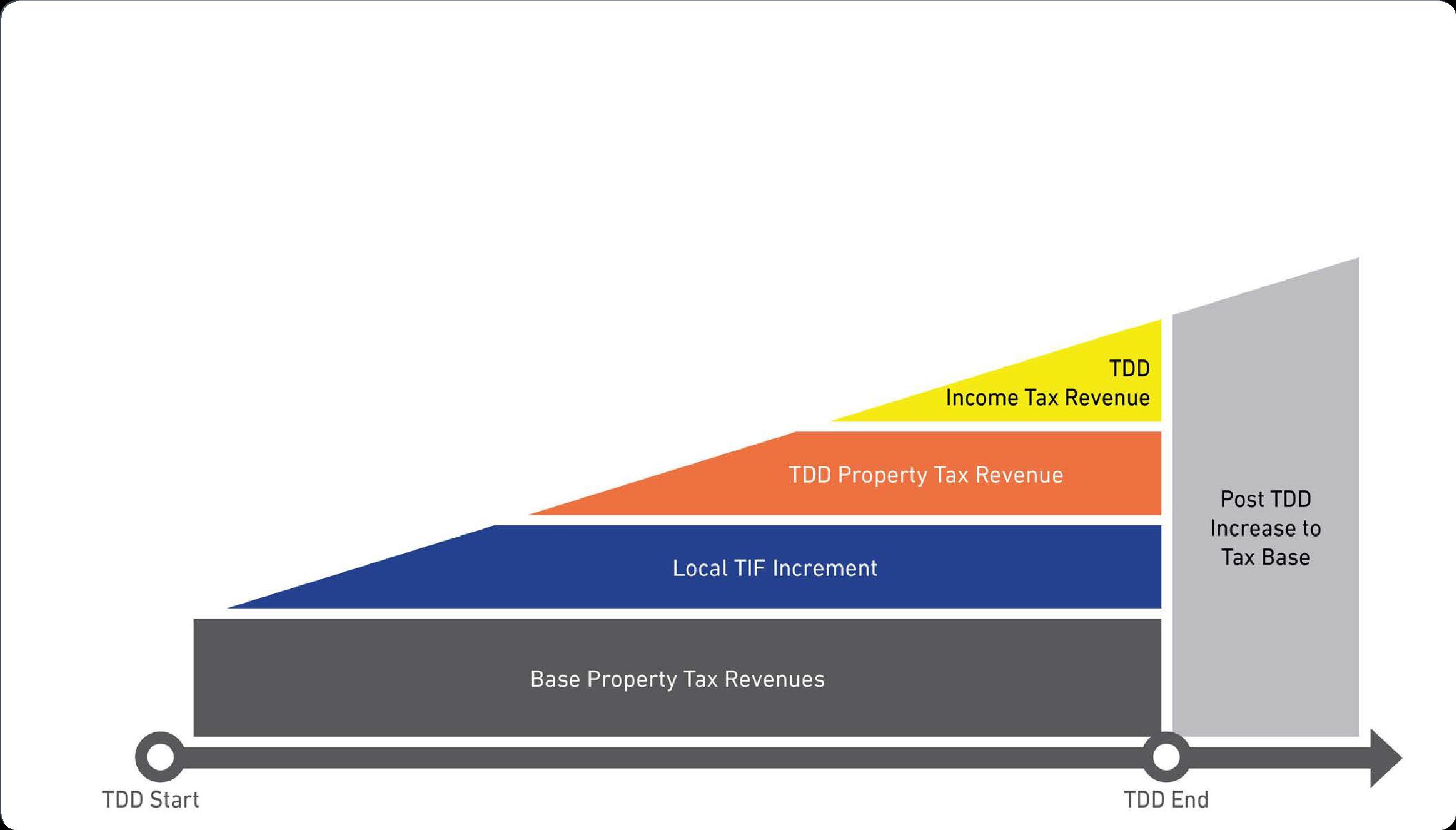 TDD
Income Tax Revenue

TDD Property Tax Revenue

Local TIF Increment

Base Property Tax Revenues

Post TDD
Increase to
Tax Base

TDD Start

TDD End